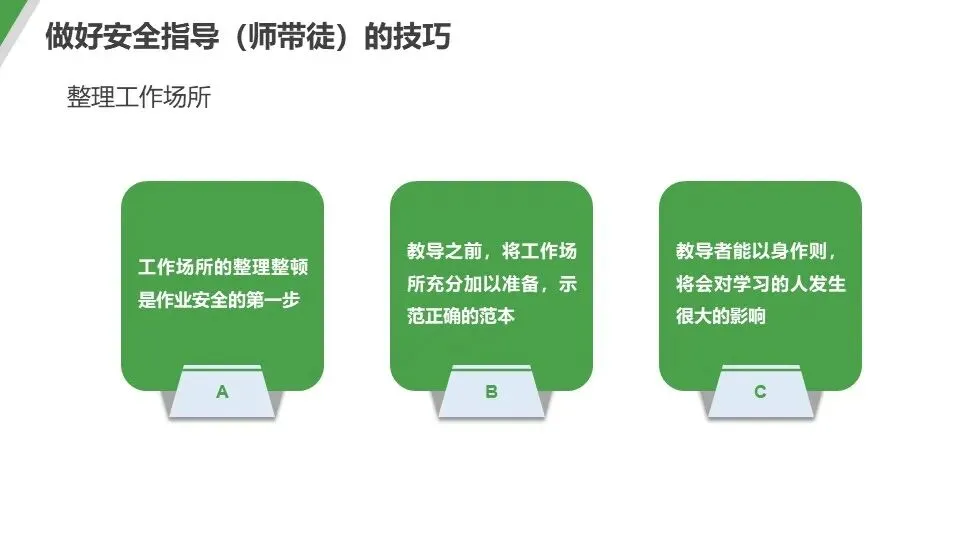 做好安全指导（师带徒）的技巧

整理工作场所

工作场所的整理整顿是作业安全的第一步

A

教导之前，将工作场所充分加以准备，示范正确的范本

B

教导者能以身作则，将会对学习的人发生很大的影响

C